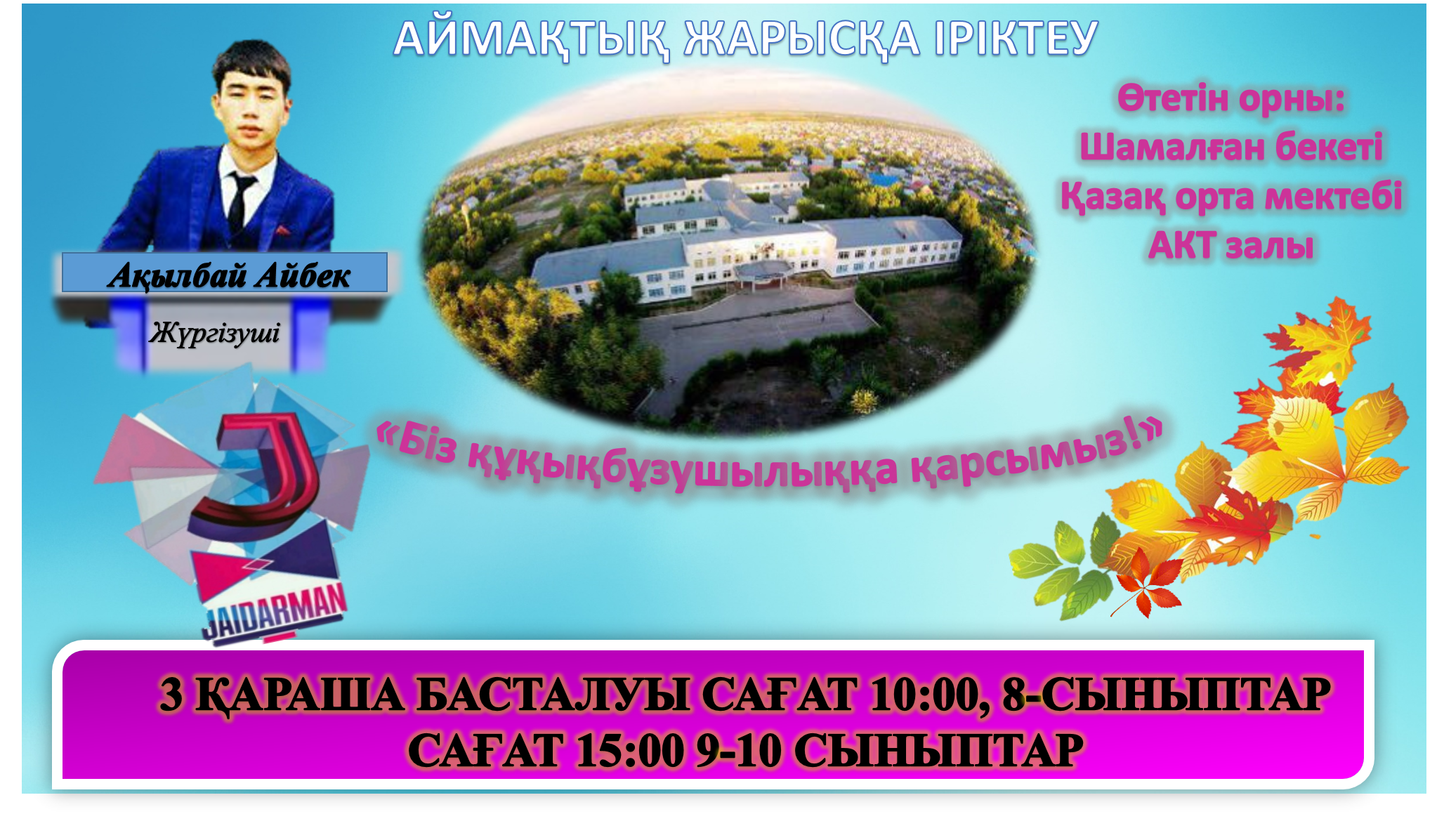 АЙМАҚТЫҚ ЖАРЫСҚА ІРІКТЕУ

Ақылбай Айбек

Жүргізуші

Өтетін орны:
Шамалған бекеті
Қазақ орта мектебі
АКТ залы

«Біз құқықбұзушылыққа қарсымыз!»

J
JAIDARMAN

3 ҚАРАША БАСТАЛУЫ САҒАТ 10:00, 8-СЫНЫПТАР
САҒАТ 15:00 9-10 СЫНЫПТАР